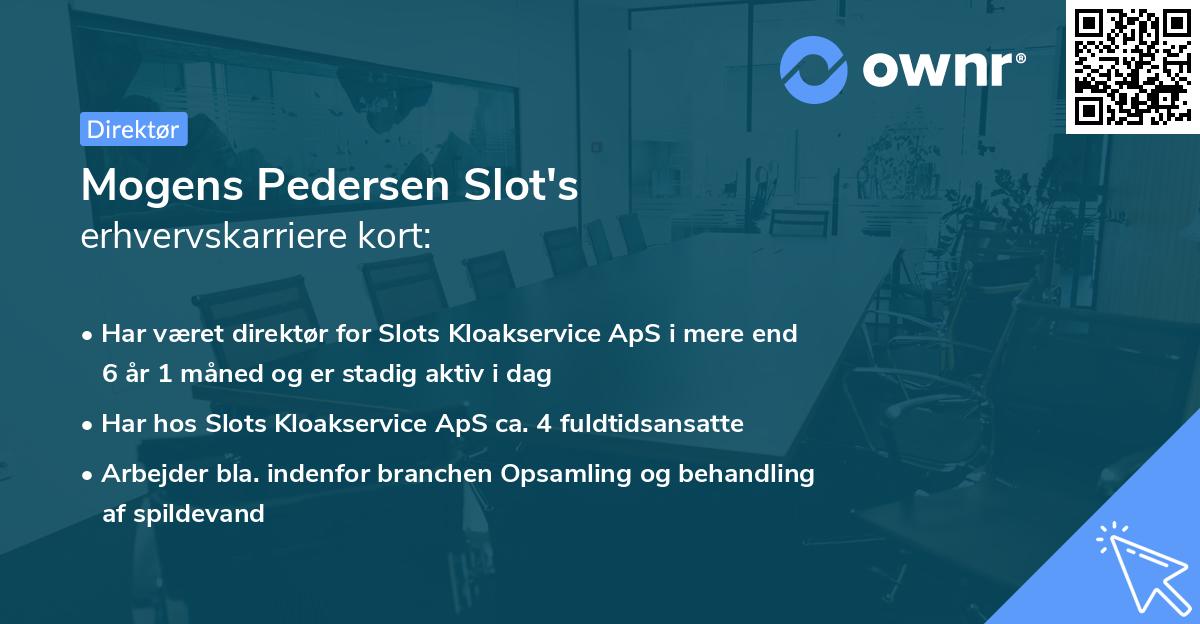 ownr®

Direktør

Mogens Pedersen Slot's
erhvervskarriere kort:

• Har været direktør for Slots Kloakservice ApS i mere end 6 år 1 måned og er stadig aktiv i dag

• Har hos Slots Kloakservice ApS ca. 4 fuldtidsansatte

• Arbejder bla. indenfor branchen Opsamling og behandling af spildevand